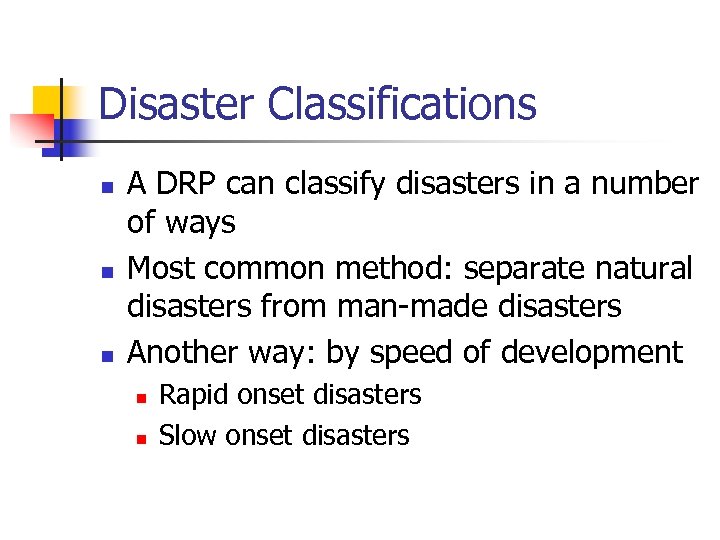 Disaster Classifications

- A DRP can classify disasters in a number of ways
- Most common method: separate natural disasters from man-made disasters
- Another way: by speed of development
  - Rapid onset disasters
  - Slow onset disasters